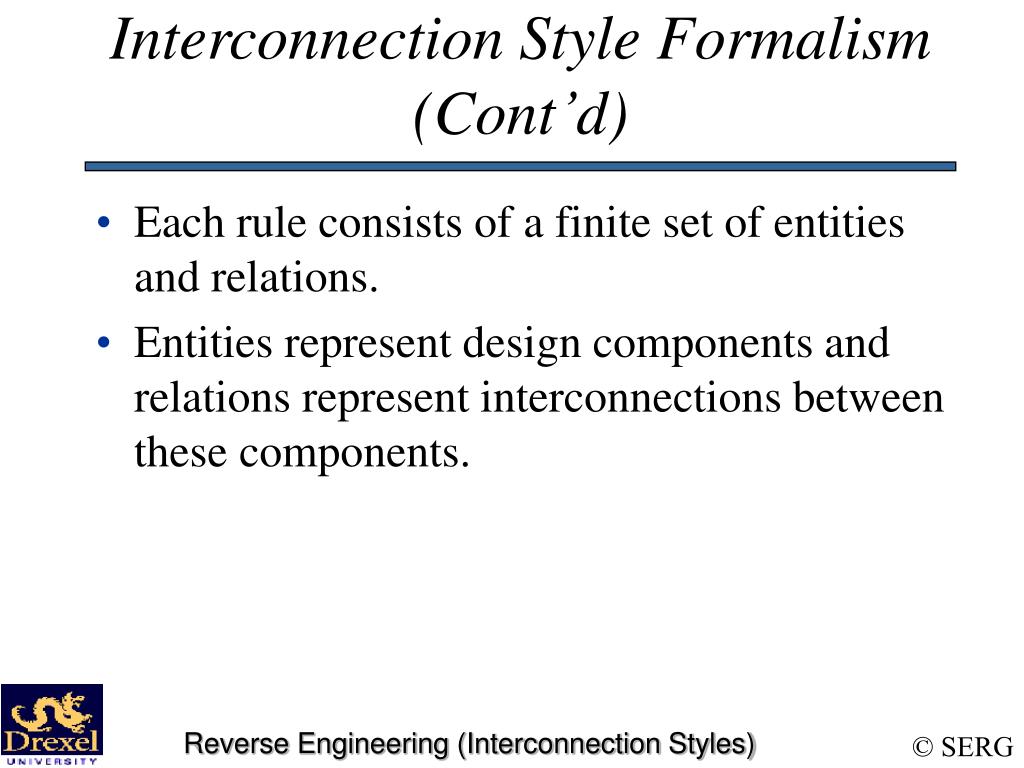 Interconnection Style Formalism (Cont’d)

• Each rule consists of a finite set of entities and relations.

• Entities represent design components and relations represent interconnections between these components.

Drexel UNIVERSITY

Reverse Engineering (Interconnection Styles)

© SERG